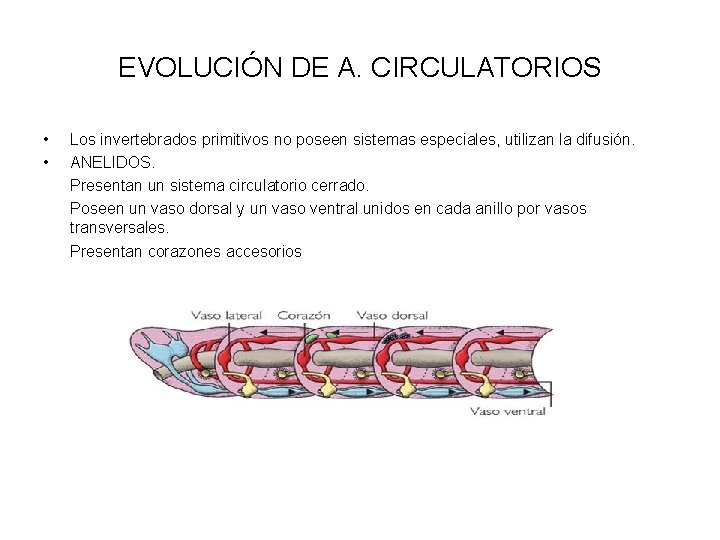 EVOLUCIÓN DE A. CIRCULATORIOS

• Los invertebrados primitivos no poseen sistemas especiales, utilizan la difusión.
• ANELIDOS.
Presentan un sistema circulatorio cerrado.
Poseen un vaso dorsal y un vaso ventral unidos en cada anillo por vasos transversales.
Presentan corazones accesorios

Vaso lateral
Corazón
Vaso dorsal
Vaso ventral